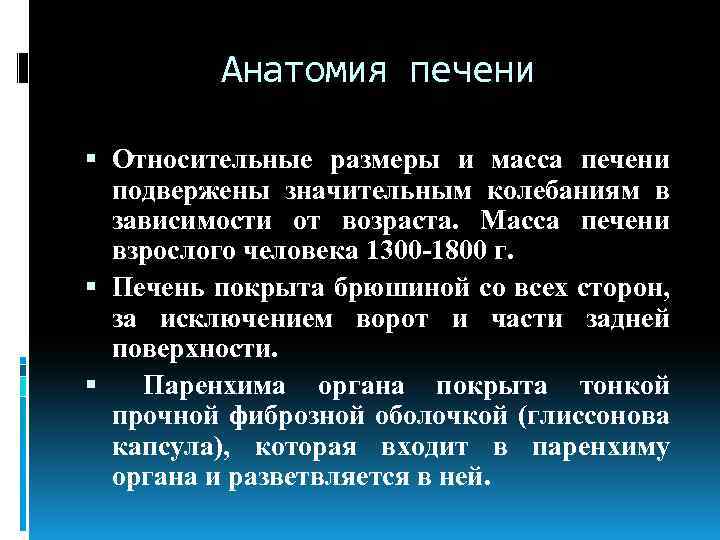 Анатомия печени

▪ Относительные размеры и масса печени подвержены значительным колебаниям в зависимости от возраста. Масса печени взрослого человека 1300-1800 г.

▪ Печень покрыта брюшиной со всех сторон, за исключением ворот и части задней поверхности.

▪ Паренхима органа покрыта тонкой прочной фиброзной оболочкой (глиссонова капсула), которая входит в паренхиму органа и разветвляется в ней.